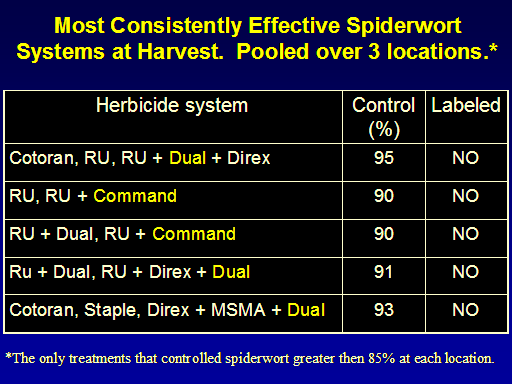 Most Consistently Effective Spiderwort Systems at Harvest. Pooled over 3 locations.*

| Herbicide system | Control (%) | Labeled |
|---|---|---|
| Cotoran, RU, RU + Dual + Direx | 95 | NO |
| RU, RU + Command | 90 | NO |
| RU + Dual, RU + Command | 90 | NO |
| Ru + Dual, RU + Direx + Dual | 91 | NO |
| Cotoran, Staple, Direx + MSMA + Dual | 93 | NO |

*The only treatments that controlled spiderwort greater then 85% at each location.